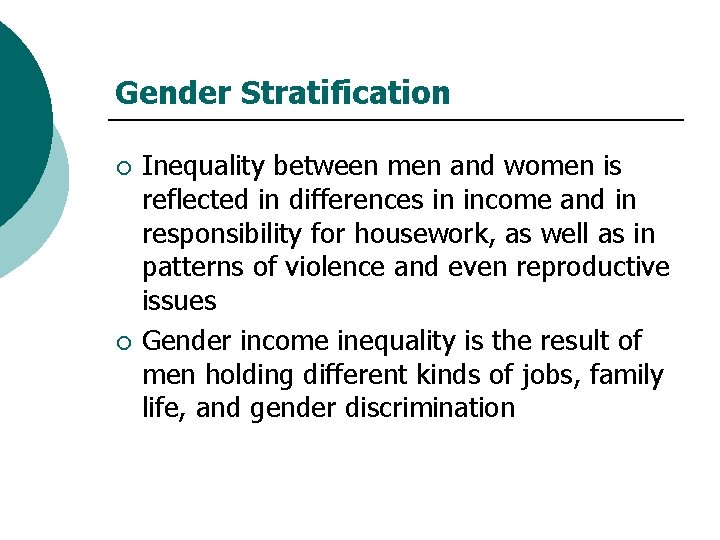 Gender Stratification

○ Inequality between men and women is reflected in differences in income and in responsibility for housework, as well as in patterns of violence and even reproductive issues

○ Gender income inequality is the result of men holding different kinds of jobs, family life, and gender discrimination